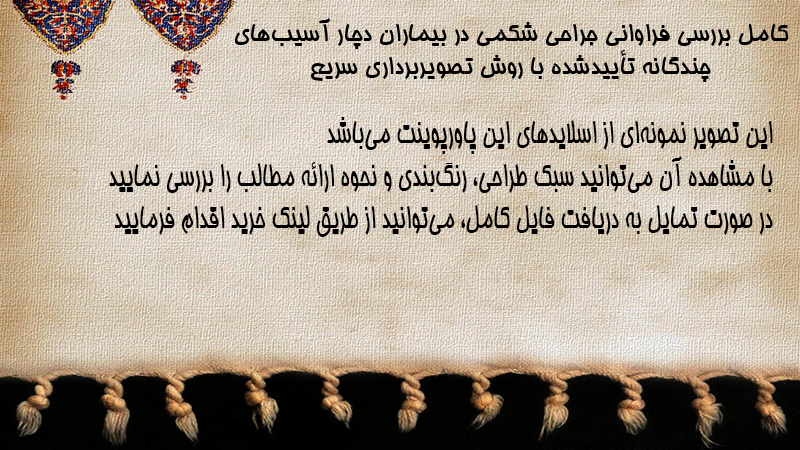 کامل بررسی فراوانی جراحی شکمی در بیماران دچار آسیب‌های چندگانه تأییدشده با روش تصویربرداری سریع

این تصویر نمونه‌ای از اسلایدهای این پاورپوینت می‌باشد
با مشاهده آن می‌توانید سبک طراحی، رنگ‌بندی و نحوه ارائه مطالب را بررسی نمایید
در صورت تمایل به دریافت فایل کامل، می‌توانید از طریق لینک خرید اقدام فرمایید